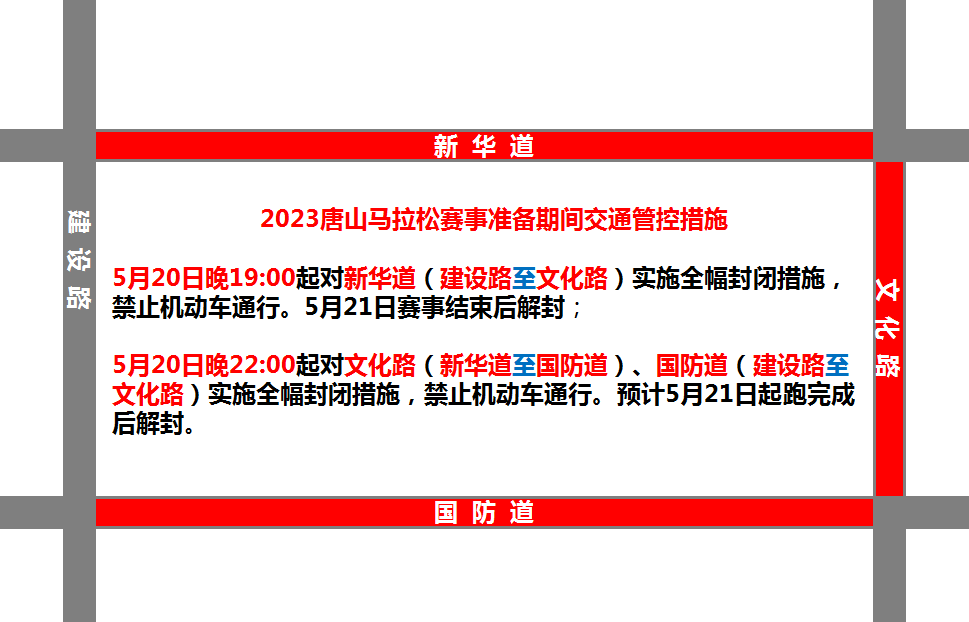 新华道

建设路

2023唐山马拉松赛事准备期间交通管控措施

5月20日晚19:00起对新华道（建设路至文化路）实施全幅封闭措施，禁止机动车通行。5月21日赛事结束后解封；

5月20日晚22:00起对文化路（新华道至国防道）、国防道（建设路至文化路）实施全幅封闭措施，禁止机动车通行。预计5月21日起跑完成后解封。

文化路

国防道